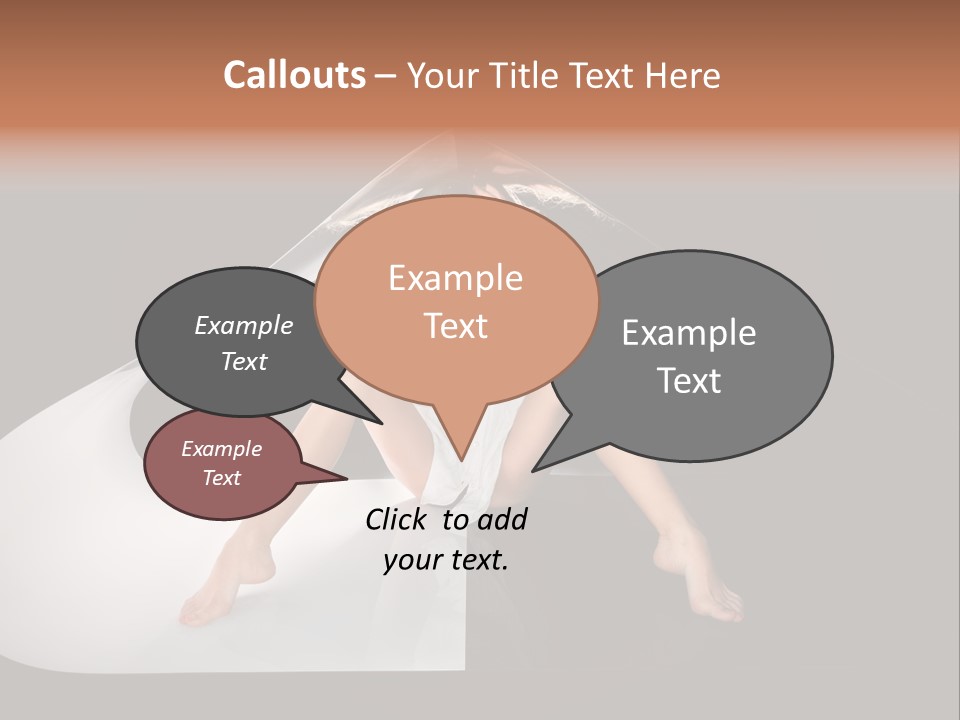 Callouts – Your Title Text Here

Example Text

Example Text

Example Text

Example Text

Click to add your text.